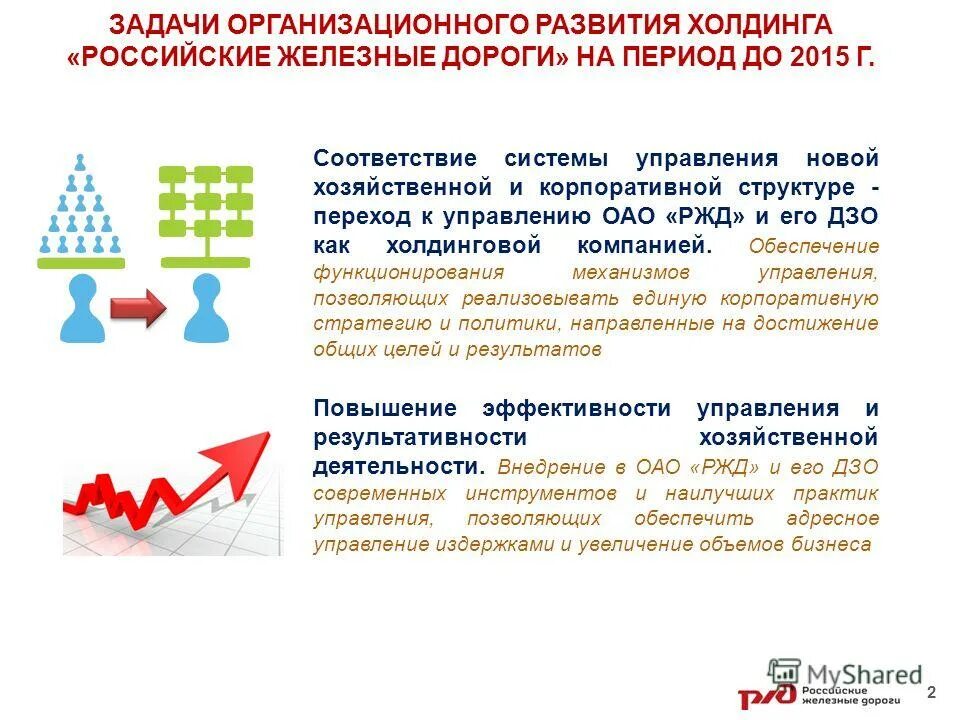 ЗАДАЧИ ОРГАНИЗАЦИОННОГО РАЗВИТИЯ ХОЛДИНГА «РОССИЙСКИЕ ЖЕЛЕЗНЫЕ ДОРОГИ» НА ПЕРИОД ДО 2015 Г.

Соответствие системы управления новой хозяйственной и корпоративной структуре - переход к управлению ОАО «РЖД» и его ДЗО как холдинговой компанией. Обеспечение функционирования механизмов управления, позволяющих реализовывать единую корпоративную стратегию и политики, направленные на достижение общих целей и результатов

Повышение эффективности управления и результативности хозяйственной деятельности. Внедрение в ОАО «РЖД» и его ДЗО современных инструментов и наилучших практик управления, позволяющих обеспечить адресное управление издержками и увеличение объемов бизнеса

MyShared

РЖД Российские железные дороги

2